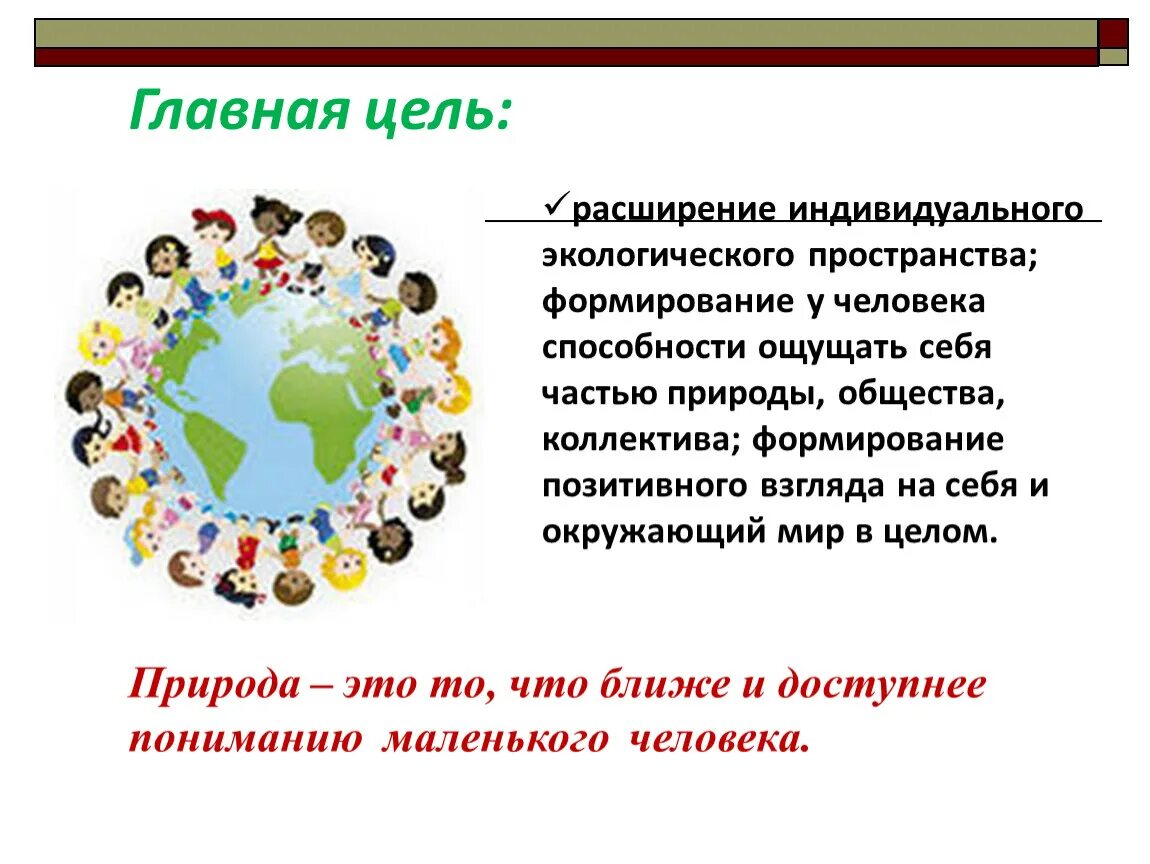 Главная цель:

✓расширение индивидуального экологического пространства; формирование у человека способности ощущать себя частью природы, общества, коллектива; формирование позитивного взгляда на себя и окружающий мир в целом.

Природа – это то, что ближе и доступнее пониманию маленького человека.